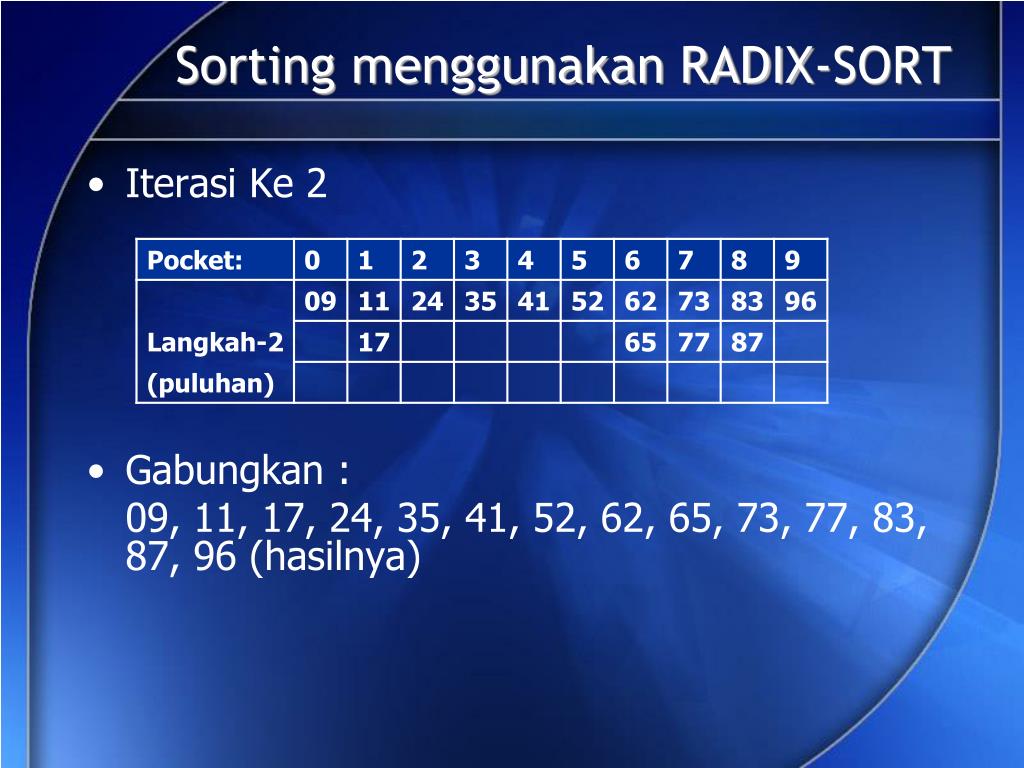 Sorting menggunakan RADIX-SORT

• Iterasi Ke 2

| Pocket: | 0 | 1 | 2 | 3 | 4 | 5 | 6 | 7 | 8 | 9 |
|---|---|---|---|---|---|---|---|---|---|---|
| | 09 | 11 | 24 | 35 | 41 | 52 | 62 | 73 | 83 | 96 |
| Langkah-2 | | 17 | | | | | 65 | 77 | 87 | |
| (puluhan) | | | | | | | | | | |

• Gabungkan :

09, 11, 17, 24, 35, 41, 52, 62, 65, 73, 77, 83, 87, 96 (hasilnya)